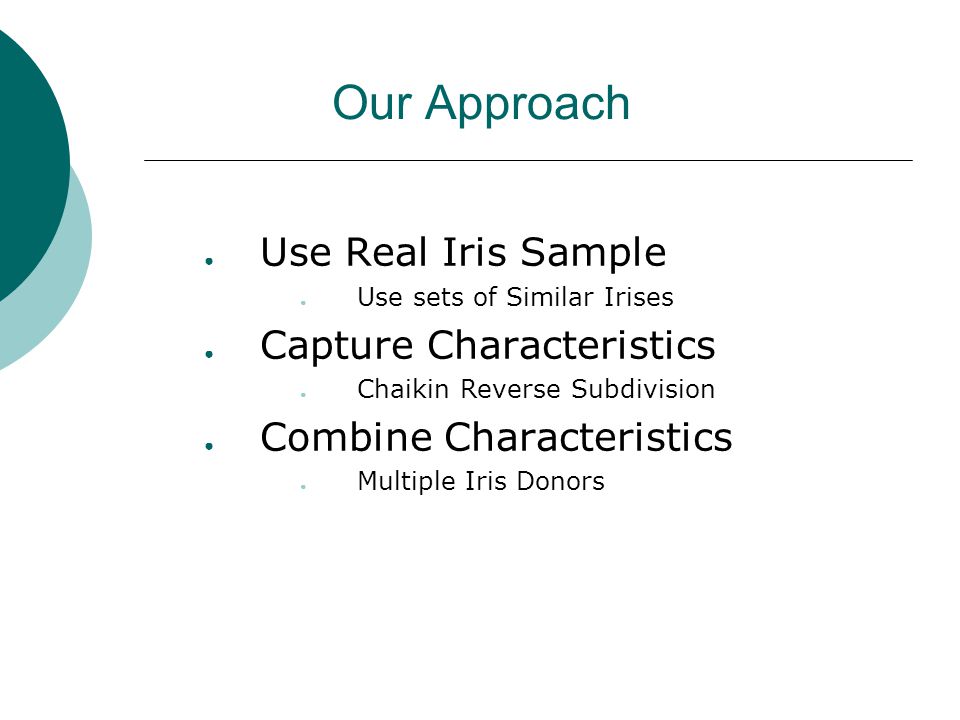 Our Approach

- Use Real Iris Sample
  - Use sets of Similar Irises
- Capture Characteristics
  - Chaikin Reverse Subdivision
- Combine Characteristics
  - Multiple Iris Donors